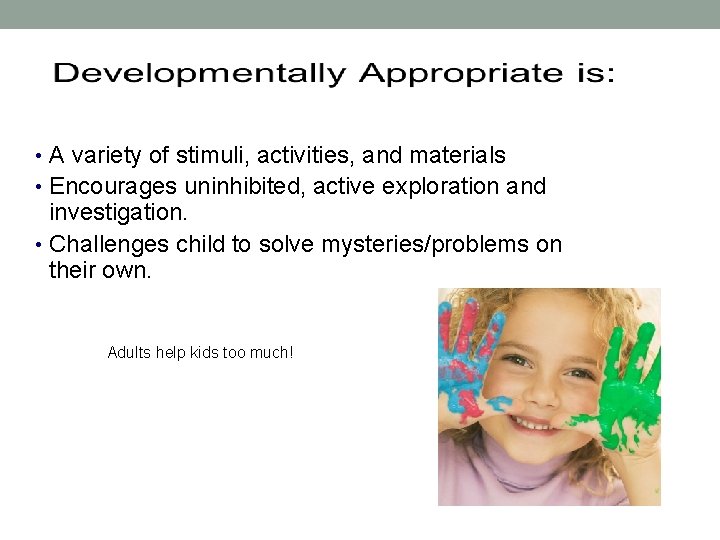 Developmentally Appropriate is:

• A variety of stimuli, activities, and materials
• Encourages uninhibited, active exploration and investigation.
• Challenges child to solve mysteries/problems on their own.

Adults help kids too much!